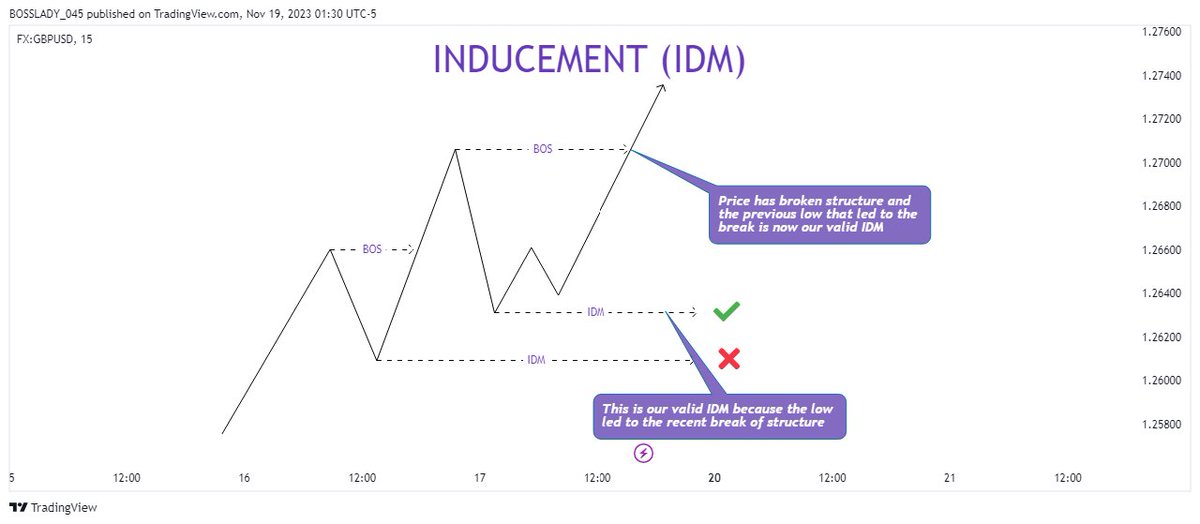 BOSSLADY_045 published on TradingView.com, Nov 19, 2023 01:30 UTC-5

FX:GBPUSD, 15

INDUCEMENT (IDM)

BOS

BOS

Price has broken structure and the previous low that led to the break is now our valid IDM

IDM

IDM

This is our valid IDM because the low led to the recent break of structure

1.27600
1.27400
1.27200
1.27000
1.26800
1.26600
1.26400
1.26200
1.26000
1.25800

5
12:00
16
12:00
17
12:00
20
12:00
21
12:00

TradingView